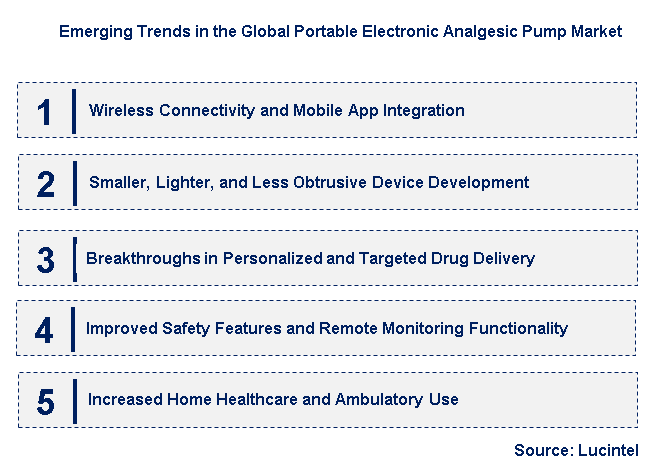 Emerging Trends in the Global Portable Electronic Analgesic Pump Market

1 Wireless Connectivity and Mobile App Integration

2 Smaller, Lighter, and Less Obtrusive Device Development

3 Breakthroughs in Personalized and Targeted Drug Delivery

4 Improved Safety Features and Remote Monitoring Functionality

5 Increased Home Healthcare and Ambulatory Use

Source: Lucintel